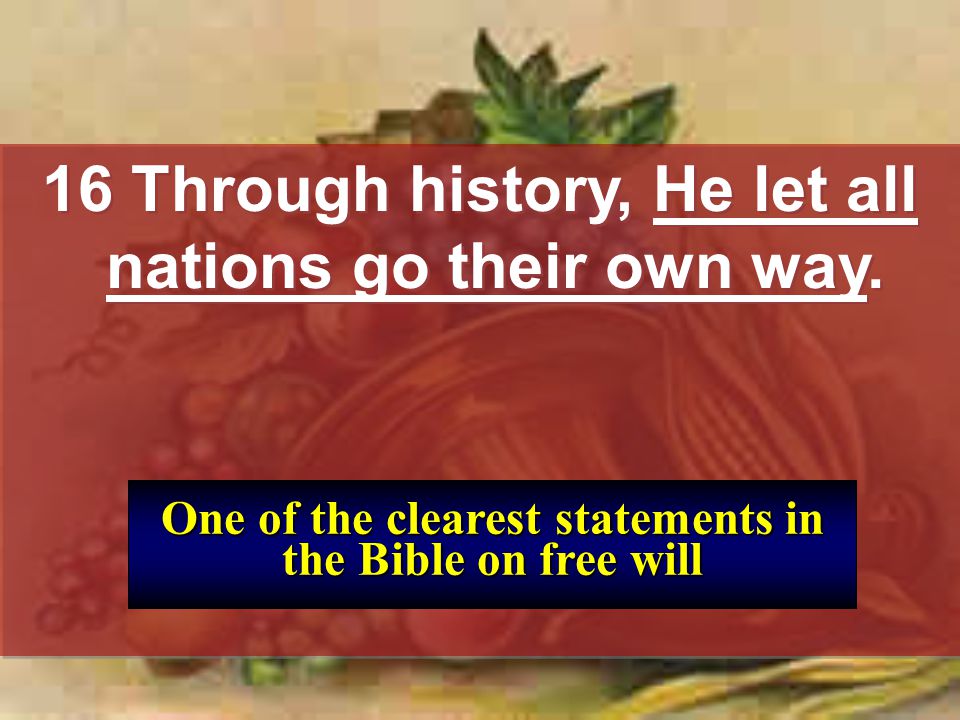 16 Through history, He let all nations go their own way.

One of the clearest statements in the Bible on free will